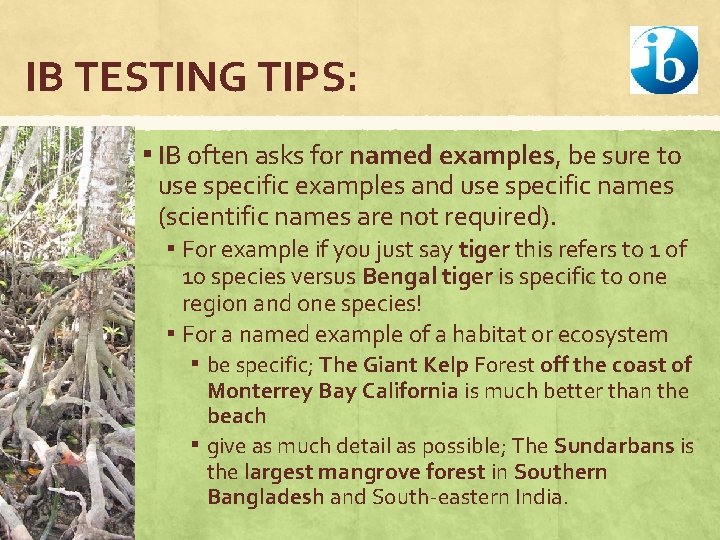 IB TESTING TIPS:

ib

▪ IB often asks for named examples, be sure to use specific examples and use specific names (scientific names are not required).

▪ For example if you just say tiger this refers to 1 of 10 species versus Bengal tiger is specific to one region and one species!

▪ For a named example of a habitat or ecosystem

▪ be specific; The Giant Kelp Forest off the coast of Monterrey Bay California is much better than the beach

▪ give as much detail as possible; The Sundarbans is the largest mangrove forest in Southern Bangladesh and South-eastern India.